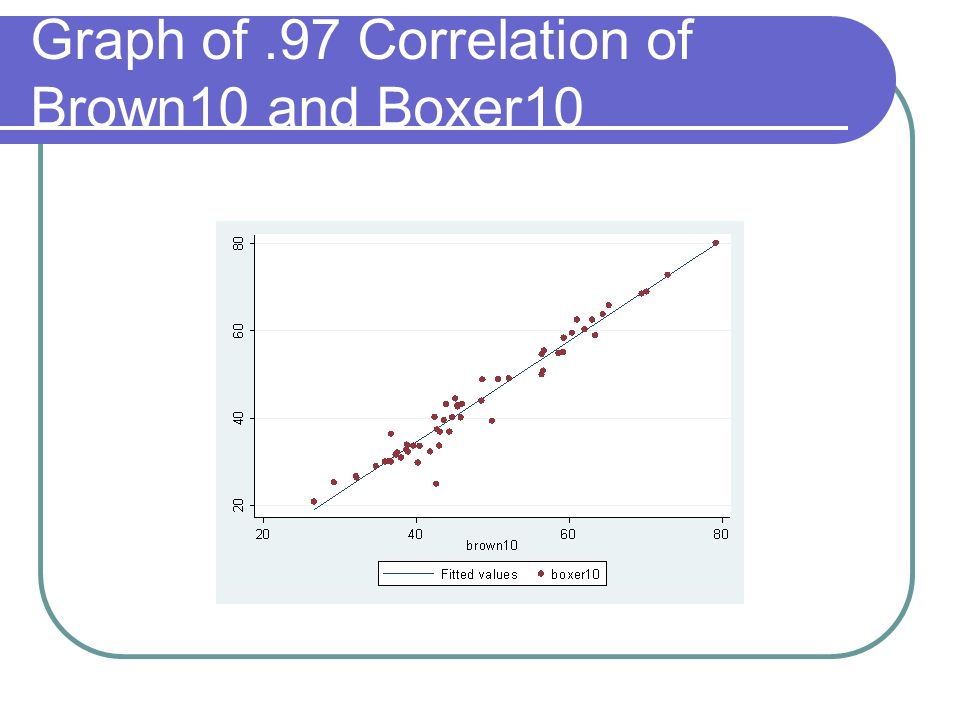 Graph of .97 Correlation of Brown10 and Boxer10

80
60
40
20
20
40
60
80
brown10
Fitted values
boxer10